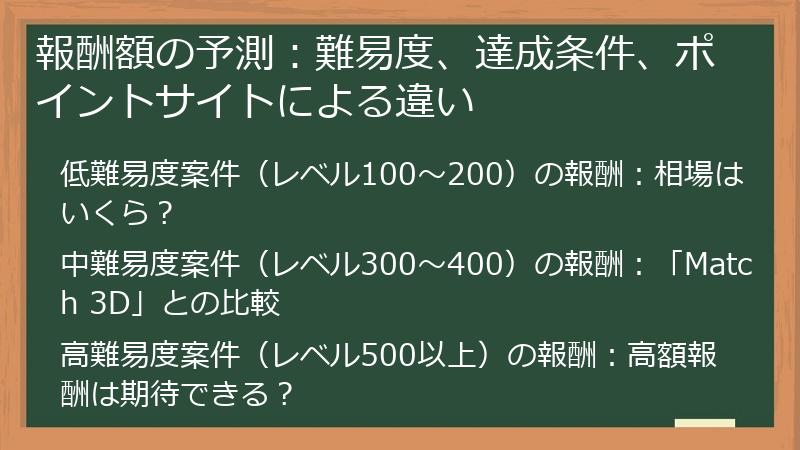 報酬額の予測：難易度、達成条件、ポイントサイトによる違い

低難易度案件（レベル100～200）の報酬：相場はいくら？

中難易度案件（レベル300～400）の報酬：「Match 3D」との比較

高難易度案件（レベル500以上）の報酬：高額報酬は期待できる？